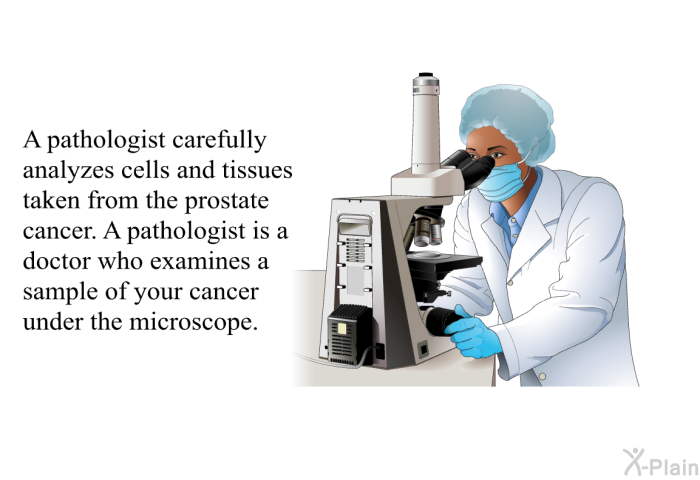 A pathologist carefully analyzes cells and tissues taken from the prostate cancer. A pathologist is a doctor who examines a sample of your cancer under the microscope.

X-Plain